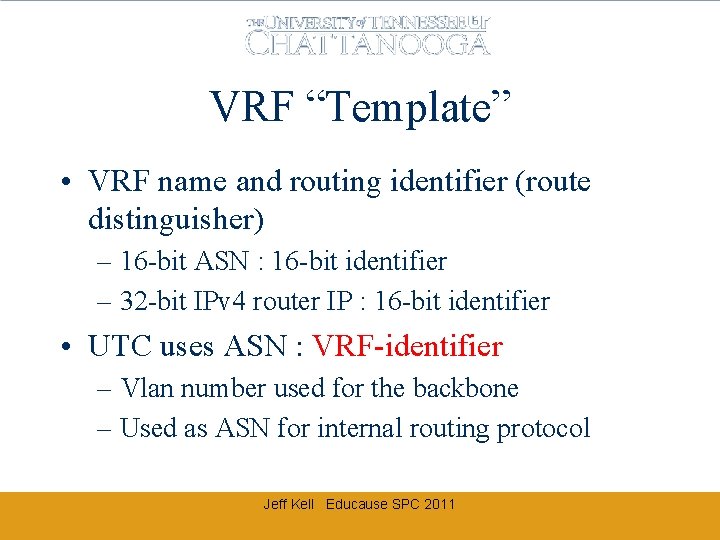 THE UNIVERSITY of TENNESSEE UT CHATTANOOGA

VRF “Template”

• VRF name and routing identifier (route distinguisher)
– 16-bit ASN : 16-bit identifier
– 32-bit IPv4 router IP : 16-bit identifier

• UTC uses ASN : VRF-identifier
– Vlan number used for the backbone
– Used as ASN for internal routing protocol

Jeff Kell Educause SPC 2011